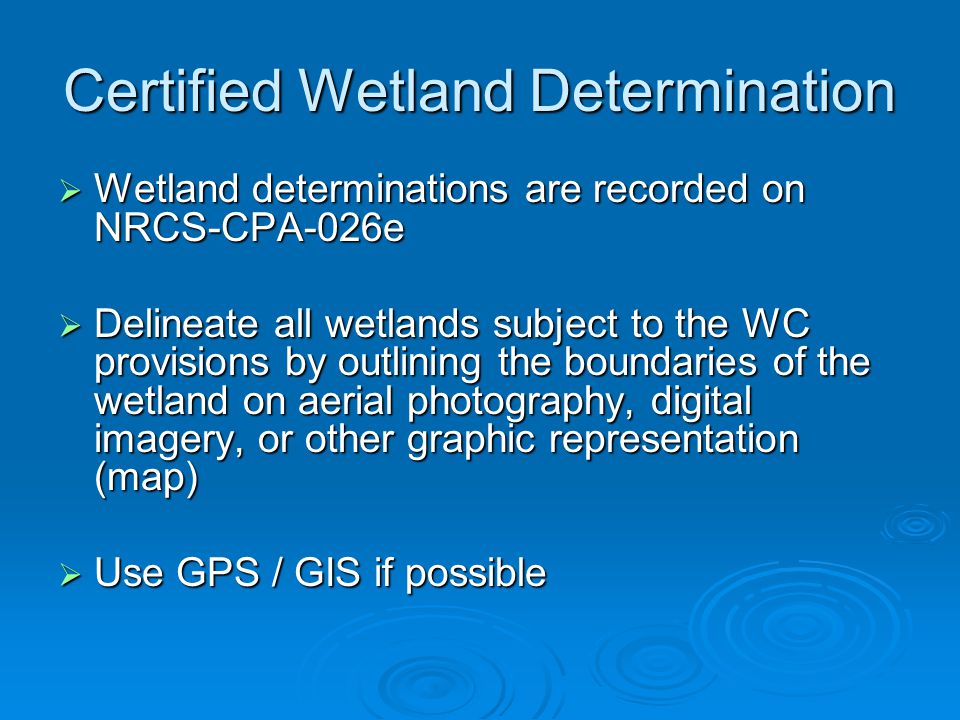 Certified Wetland Determination

➢ Wetland determinations are recorded on NRCS-CPA-026e

➢ Delineate all wetlands subject to the WC provisions by outlining the boundaries of the wetland on aerial photography, digital imagery, or other graphic representation (map)

➢ Use GPS / GIS if possible